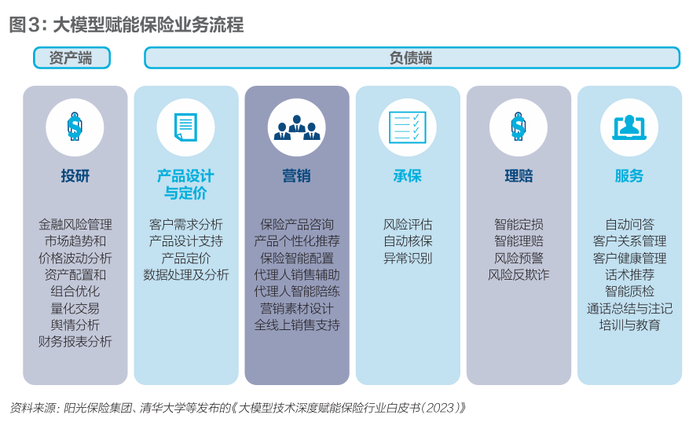 图3：大模型赋能保险业务流程

资产端

负债端

投研

金融风险管理
市场趋势和
价格波动分析
资产配置和
组合优化
量化交易
舆情分析
财务报表分析

产品设计与定价

客户需求分析
产品设计支持
产品定价
数据处理及分析

营销

保险产品咨询
产品个性化推荐
保险智能配置
代理人销售辅助
代理人智能陪练
营销素材设计
全线上销售支持

承保

风险评估
自动核保
异常识别

理赔

智能定损
智能理赔
风险预警
风险反欺诈

服务

自动问答
客户关系管理
客户健康管理
话术推荐
智能质检
通话总结与注记
培训与教育

资料来源：阳光保险集团、清华大学等发布的《大模型技术深度赋能保险行业白皮书（2023）》